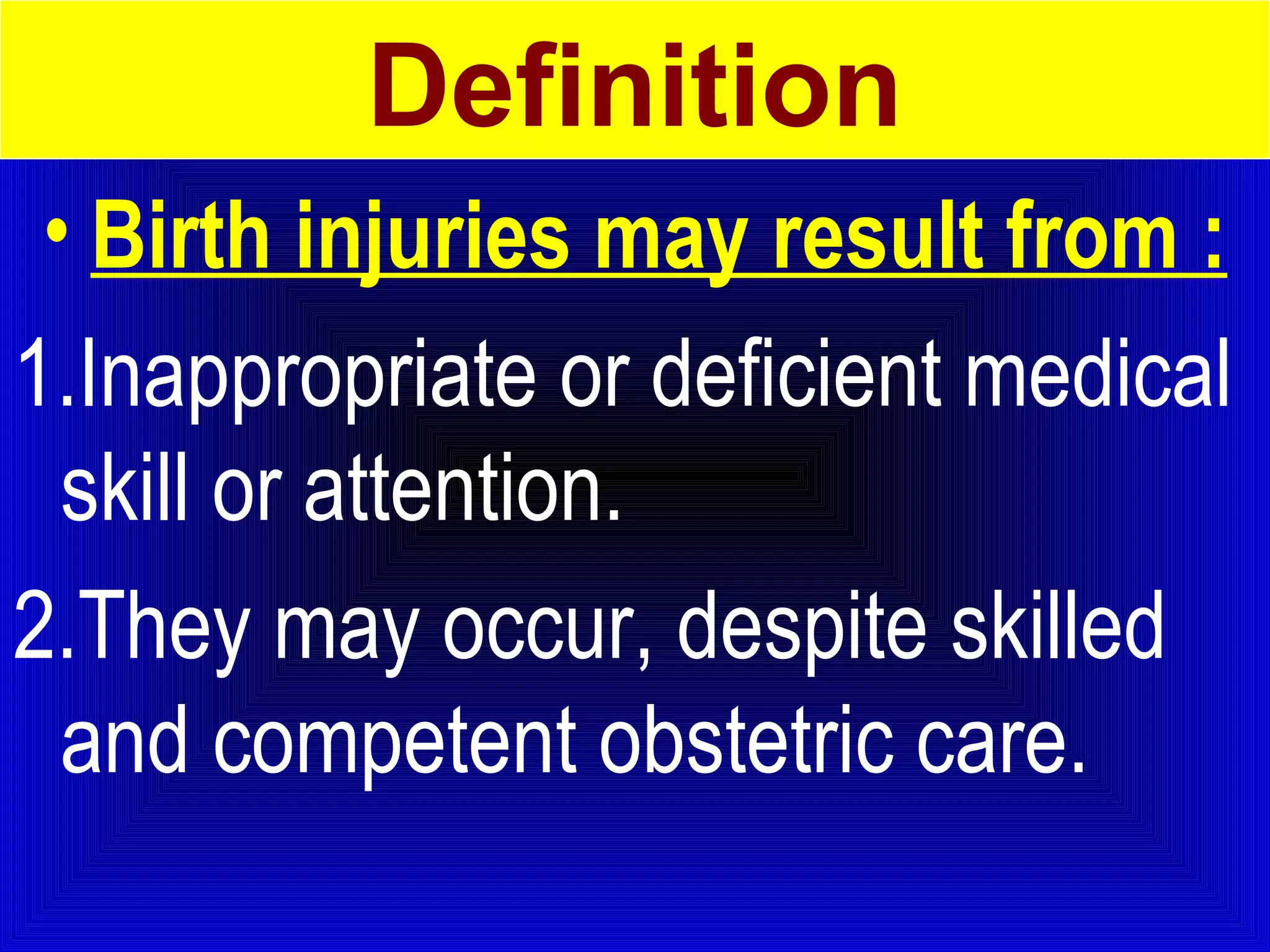 Definition

• Birth injuries may result from :

1.Inappropriate or deficient medical skill or attention.

2.They may occur, despite skilled and competent obstetric care.